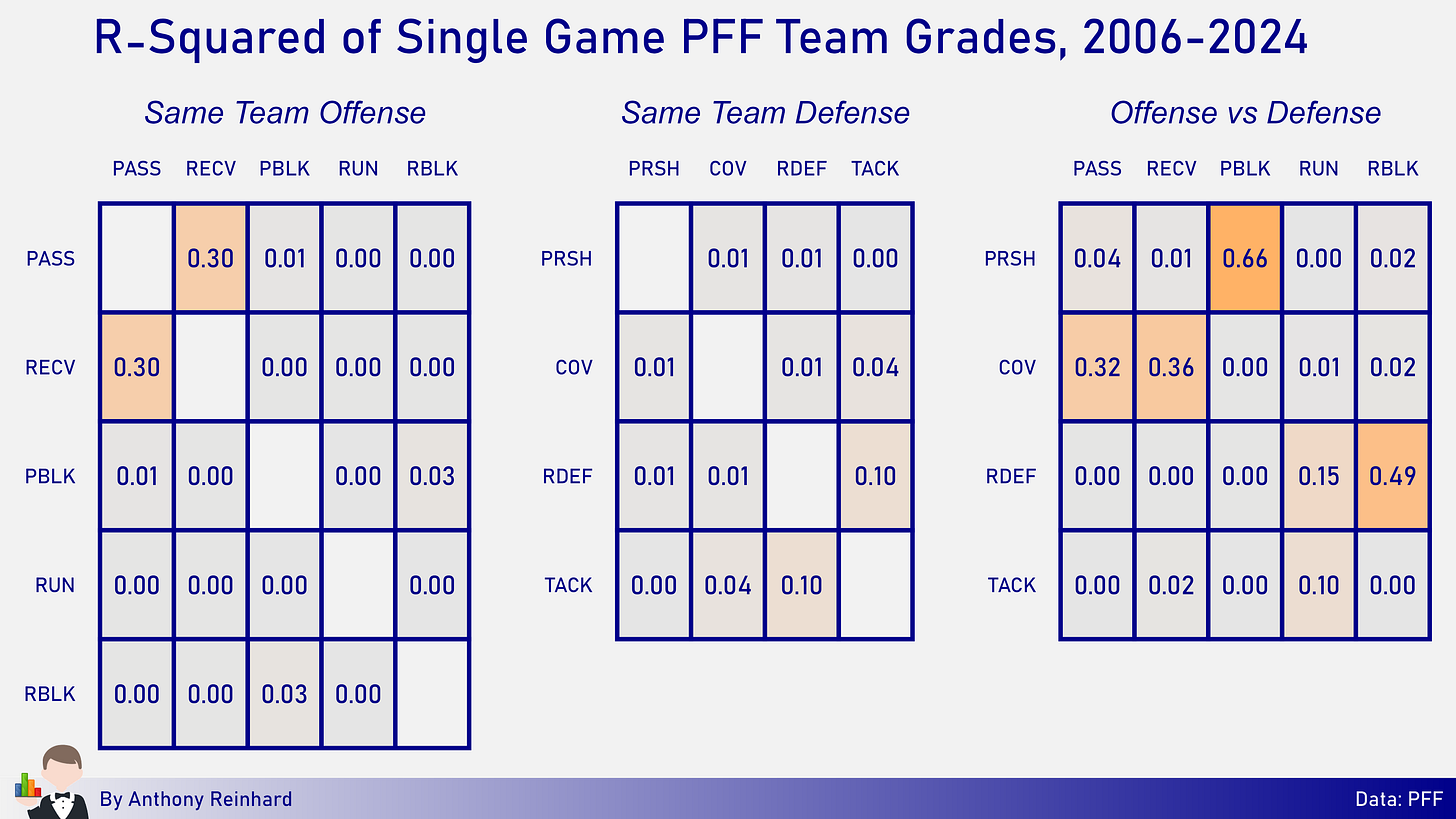 R-Squared of Single Game PFF Team Grades, 2006-2024

Same Team Offense

| | PASS | RECV | PBLK | RUN | RBLK |
|---|---|---|---|---|---|
| PASS | | 0.30 | 0.01 | 0.00 | 0.00 |
| RECV | 0.30 | | 0.00 | 0.00 | 0.00 |
| PBLK | 0.01 | 0.00 | | 0.00 | 0.03 |
| RUN | 0.00 | 0.00 | 0.00 | | 0.00 |
| RBLK | 0.00 | 0.00 | 0.03 | 0.00 | |

Same Team Defense

| | PRSH | COV | RDEF | TACK |
|---|---|---|---|---|
| PRSH | | 0.01 | 0.01 | 0.00 |
| COV | 0.01 | | 0.01 | 0.04 |
| RDEF | 0.01 | 0.01 | | 0.10 |
| TACK | 0.00 | 0.04 | 0.10 | |

Offense vs Defense

| | PASS | RECV | PBLK | RUN | RBLK |
|---|---|---|---|---|---|
| PRSH | 0.04 | 0.01 | 0.66 | 0.00 | 0.02 |
| COV | 0.32 | 0.36 | 0.00 | 0.01 | 0.02 |
| RDEF | 0.00 | 0.00 | 0.00 | 0.15 | 0.49 |
| TACK | 0.00 | 0.02 | 0.00 | 0.10 | 0.00 |

By Anthony Reinhard

Data: PFF